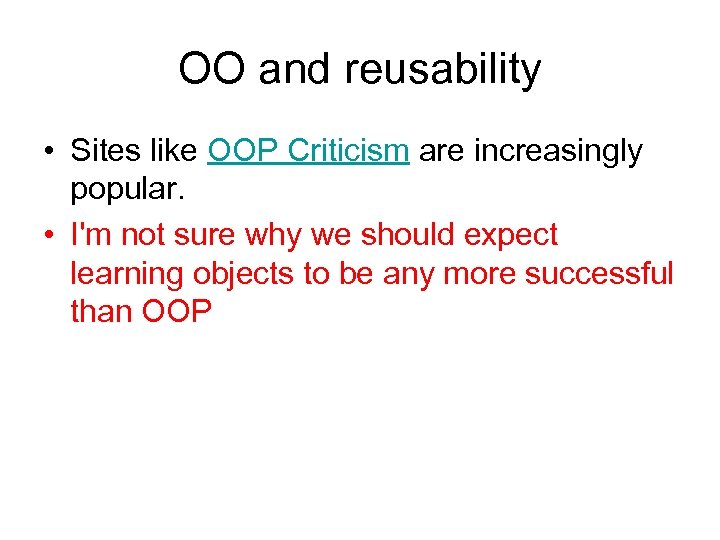 OO and reusability

• Sites like OOP Criticism are increasingly popular.
• I'm not sure why we should expect learning objects to be any more successful than OOP